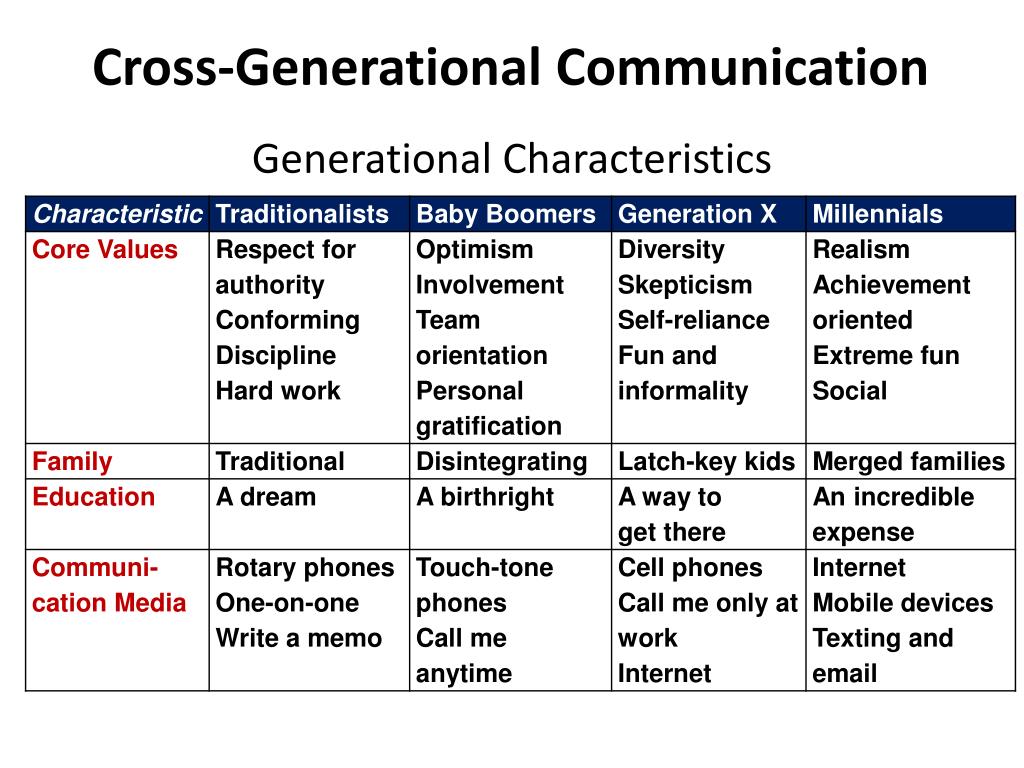 Cross-Generational Communication

Generational Characteristics

| Characteristic | Traditionalists | Baby Boomers | Generation X | Millennials |
|---|---|---|---|---|
| Core Values | Respect for authority Conforming Discipline Hard work | Optimism Involvement Team orientation Personal gratification | Diversity Skepticism Self-reliance Fun and informality | Realism Achievement oriented Extreme fun Social |
| Family | Traditional | Disintegrating | Latch-key kids | Merged families |
| Education | A dream | A birthright | A way to get there | An incredible expense |
| Communication Media | Rotary phones One-on-one Write a memo | Touch-tone phones Call me anytime | Cell phones Call me only at work Internet | Internet Mobile devices Texting and email |